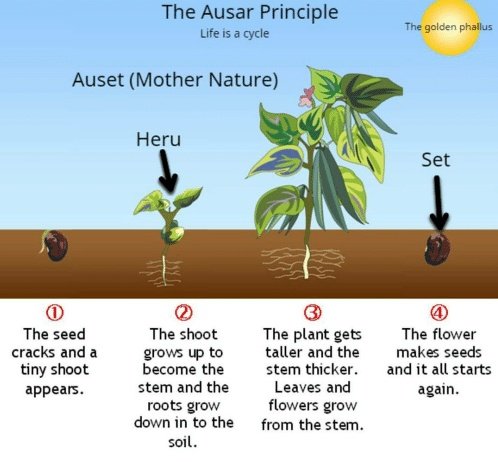 The Ausar Principle
Life is a cycle

The golden phallus

Auset (Mother Nature)

Heru

Set

①
The seed cracks and a tiny shoot appears.

②
The shoot grows up to become the stem and the roots grow down in to the soil.

③
The plant gets taller and the stem thicker. Leaves and flowers grow from the stem.

④
The flower makes seeds and it all starts again.